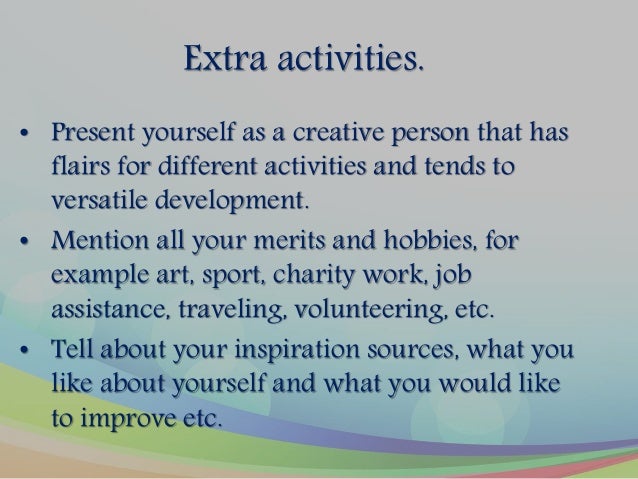 Extra activities.

• Present yourself as a creative person that has flairs for different activities and tends to versatile development.
• Mention all your merits and hobbies, for example art, sport, charity work, job assistance, traveling, volunteering, etc.
• Tell about your inspiration sources, what you like about yourself and what you would like to improve etc.